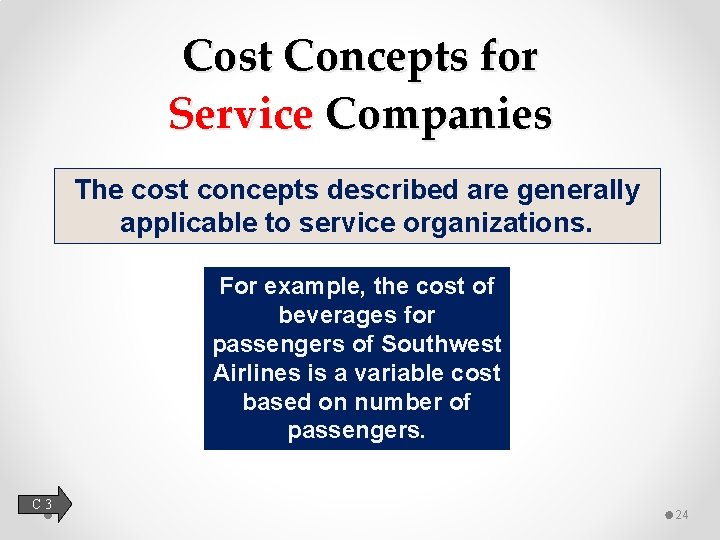 Cost Concepts for Service Companies

The cost concepts described are generally applicable to service organizations.

For example, the cost of beverages for passengers of Southwest Airlines is a variable cost based on number of passengers.

C 3

24